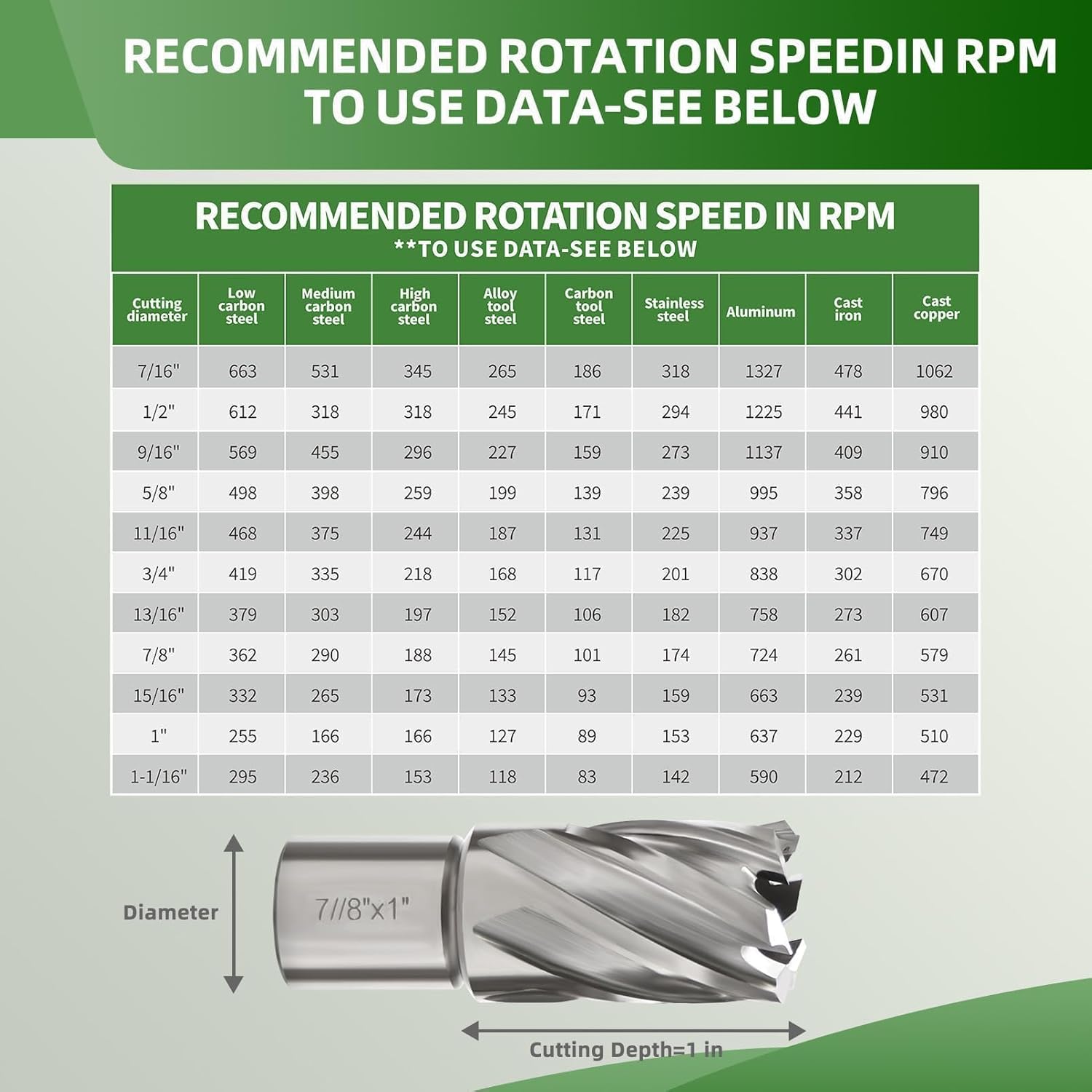 RECOMMENDED ROTATION SPEEDIN RPM TO USE DATA-SEE BELOW

RECOMMENDED ROTATION SPEED IN RPM
**TO USE DATA-SEE BELOW

| Cutting diameter | Low carbon steel | Medium carbon steel | High carbon steel | Alloy tool steel | Carbon tool steel | Stainless steel | Aluminum | Cast iron | Cast copper |
|---|---|---|---|---|---|---|---|---|---|
| 7/16" | 663 | 531 | 345 | 265 | 186 | 318 | 1327 | 478 | 1062 |
| 1/2" | 612 | 318 | 318 | 245 | 171 | 294 | 1225 | 441 | 980 |
| 9/16" | 569 | 455 | 296 | 227 | 159 | 273 | 1137 | 409 | 910 |
| 5/8" | 498 | 398 | 259 | 199 | 139 | 239 | 995 | 358 | 796 |
| 11/16" | 468 | 375 | 244 | 187 | 131 | 225 | 937 | 337 | 749 |
| 3/4" | 419 | 335 | 218 | 168 | 117 | 201 | 838 | 302 | 670 |
| 13/16" | 379 | 303 | 197 | 152 | 106 | 182 | 758 | 273 | 607 |
| 7/8" | 362 | 290 | 188 | 145 | 101 | 174 | 724 | 261 | 579 |
| 15/16" | 332 | 265 | 173 | 133 | 93 | 159 | 663 | 239 | 531 |
| 1" | 255 | 166 | 166 | 127 | 89 | 153 | 637 | 229 | 510 |
| 1-1/16" | 295 | 236 | 153 | 118 | 83 | 142 | 590 | 212 | 472 |

Diameter

7//8"x1"

Cutting Depth=1 in